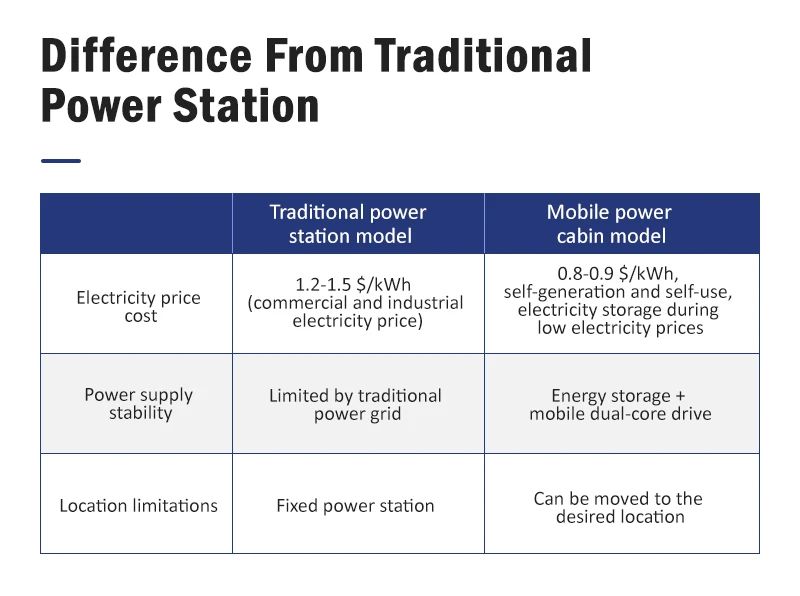 Difference From Traditional Power Station

| | Traditional power station model | Mobile power cabin model |
|---|---|---|
| Electricity price cost | 1.2-1.5 \$/kWh (commercial and industrial electricity price) | 0.8-0.9 \$/kWh, self-generation and self-use, electricity storage during low electricity prices |
| Power supply stability | Limited by traditional power grid | Energy storage + mobile dual-core drive |
| Location limitations | Fixed power station | Can be moved to the desired location |